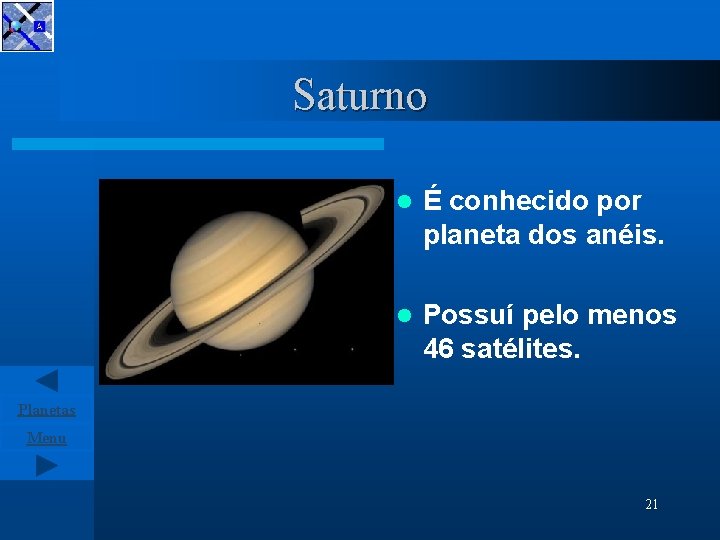 Saturno

- É conhecido por planeta dos anéis.
- Possuí pelo menos 46 satélites.

Planetas

Menu

21